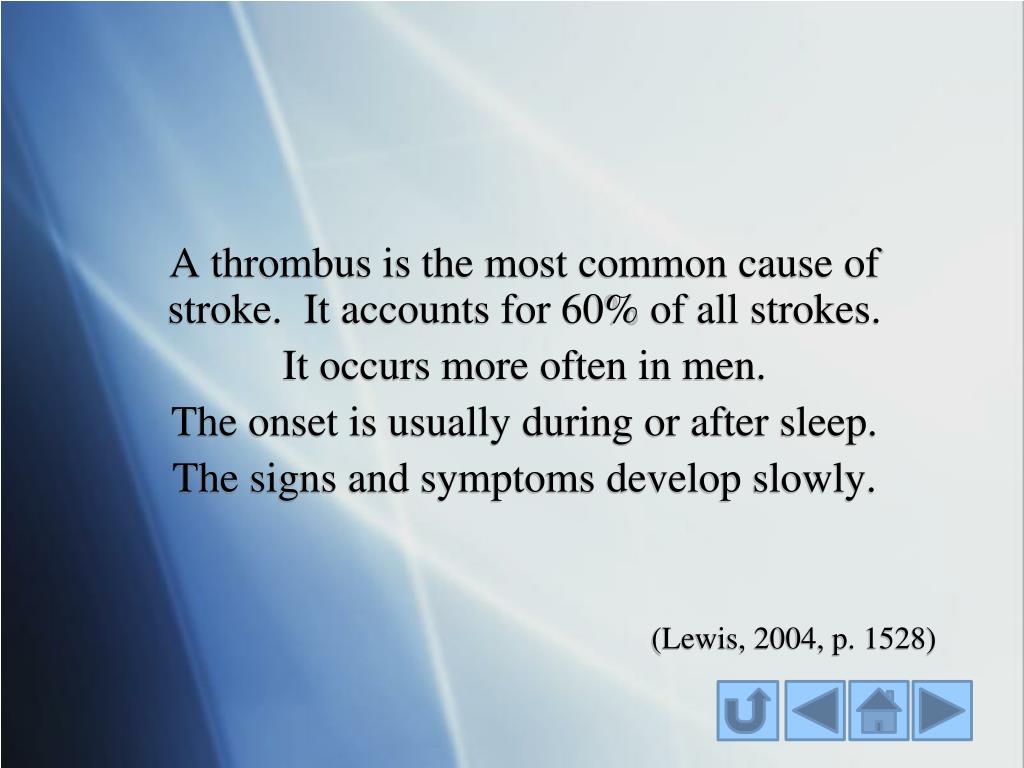 A thrombus is the most common cause of stroke.  It accounts for 60% of all strokes.

It occurs more often in men.

The onset is usually during or after sleep.

The signs and symptoms develop slowly.

(Lewis, 2004, p. 1528)